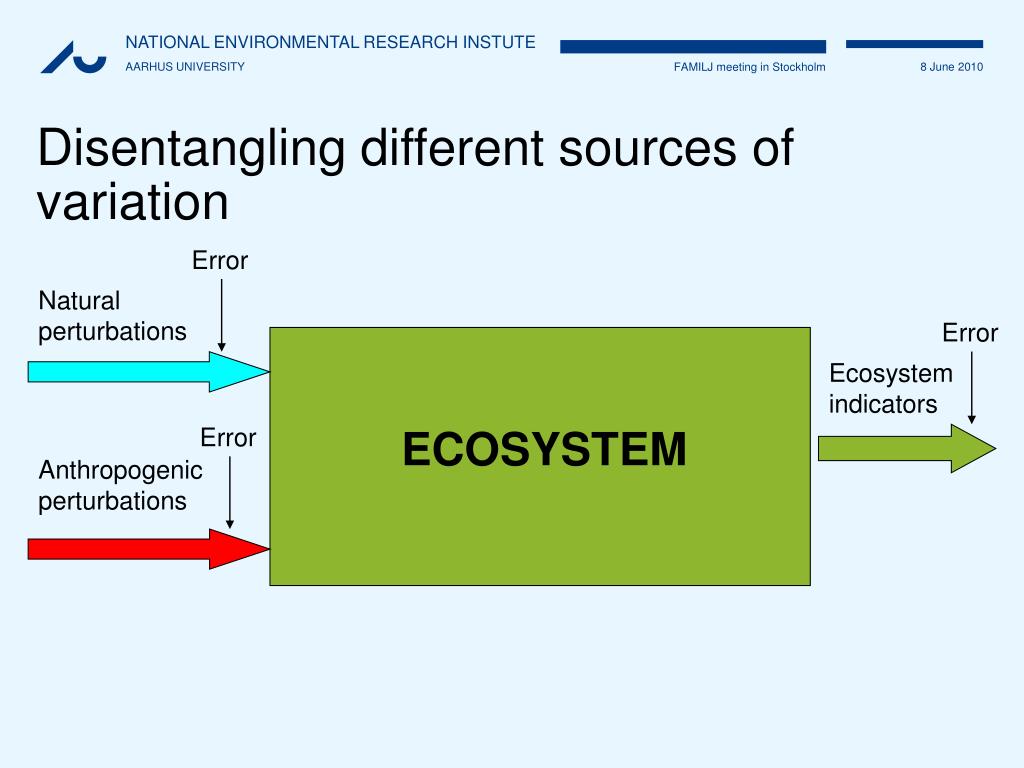 NATIONAL ENVIRONMENTAL RESEARCH INSTUTE
AARHUS UNIVERSITY

FAMILJ meeting in Stockholm

8 June 2010

Disentangling different sources of variation

Error

Natural perturbations

Error

Anthropogenic perturbations

ECOSYSTEM

Error

Ecosystem indicators